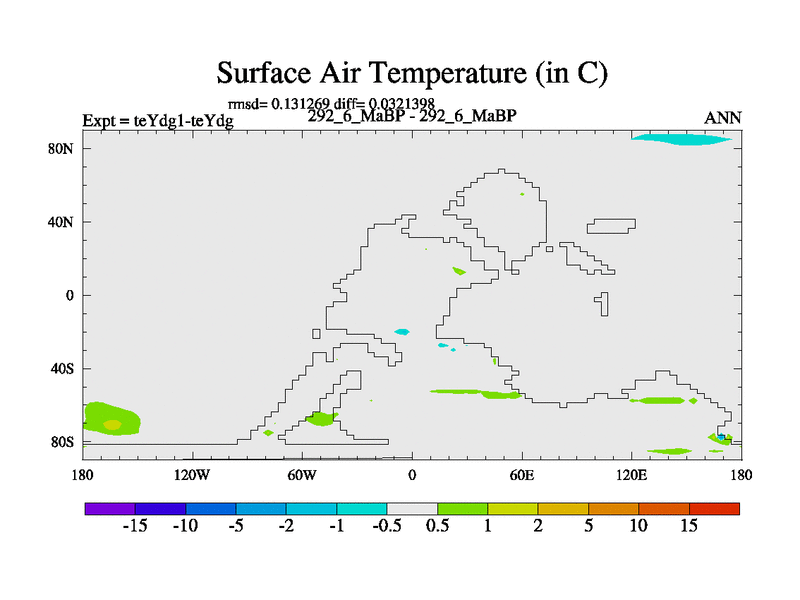 Surface Air Temperature (in C)

rmsd= 0.131269 diff= 0.0321398

Expt = teYdg1-teYdg

292_6_MaBP - 292_6_MaBP

ANN

80N
40N
0
40S
80S

180
120W
60W
0
60E
120E
180

-15 -10 -5 -2 -1 -0.5 0.5 1 2 5 10 15